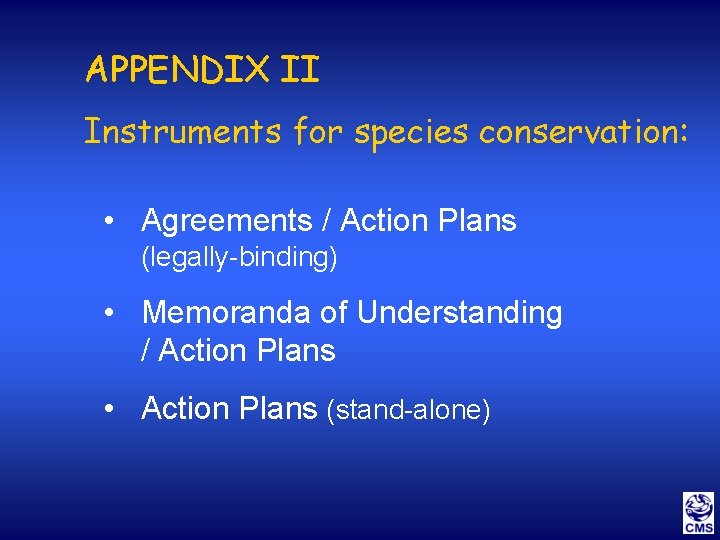 APPENDIX II

Instruments for species conservation:

• Agreements / Action Plans (legally-binding)

• Memoranda of Understanding / Action Plans

• Action Plans (stand-alone)

CMS